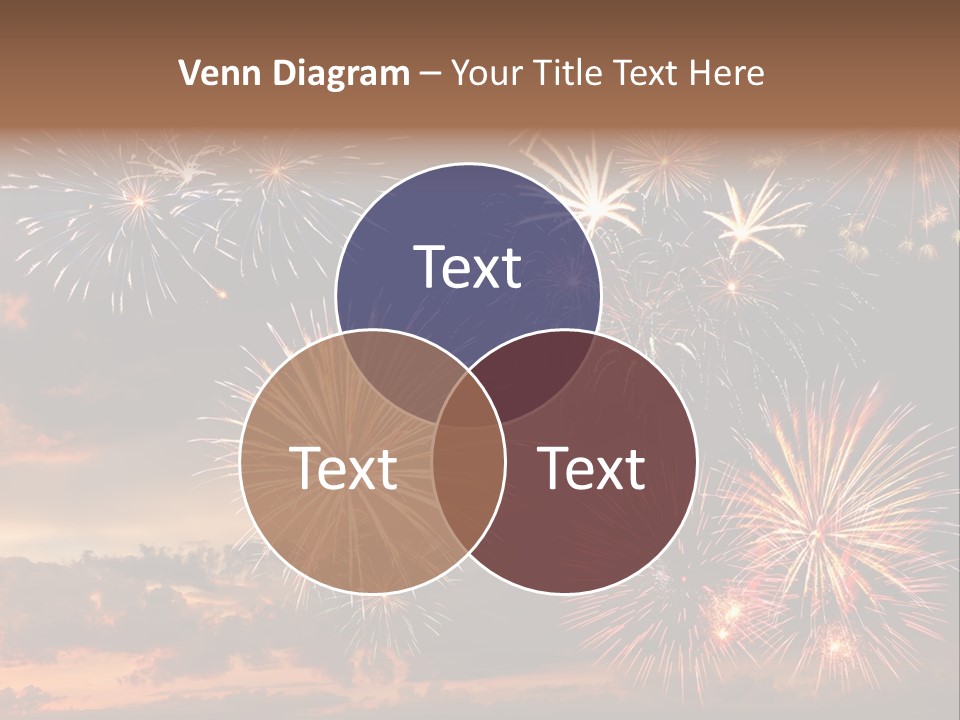 Venn Diagram – Your Title Text Here

Text

Text

Text